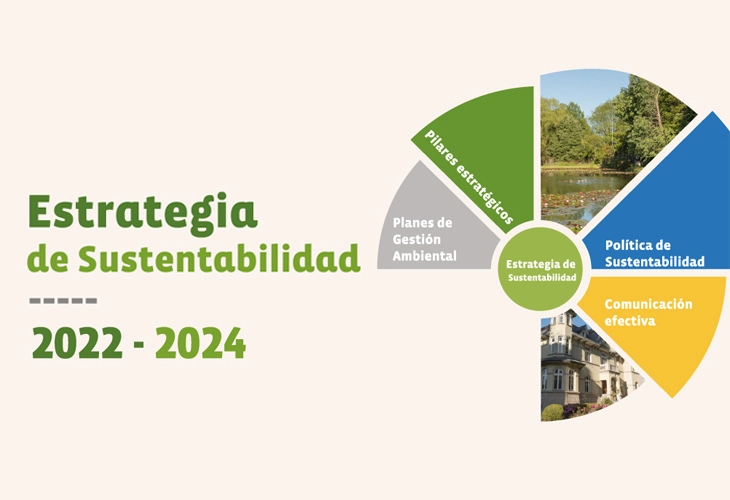 Estrategia
de Sustentabilidad

2022 - 2024

Pilares estratégicos

Planes de Gestión Ambiental

Estrategia de Sustentabilidad

Política de Sustentabilidad

Comunicación efectiva